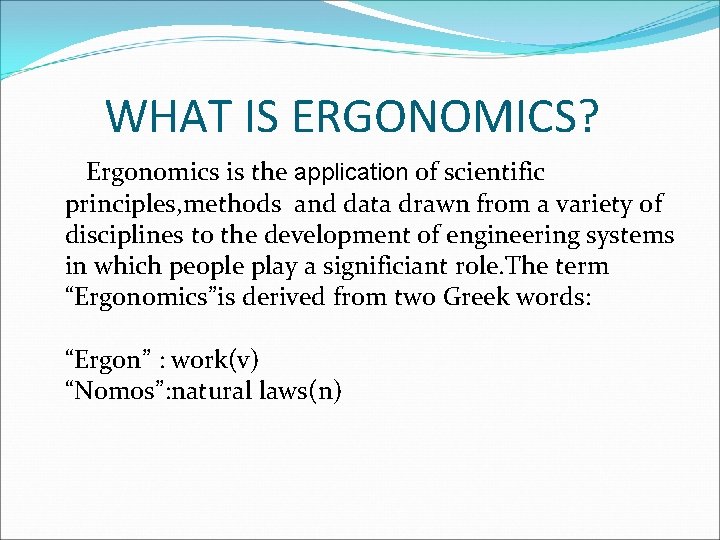 WHAT IS ERGONOMICS?

Ergonomics is the application of scientific principles,methods and data drawn from a variety of disciplines to the development of engineering systems in which people play a significiant role.The term “Ergonomics”is derived from two Greek words:

“Ergon” : work(v)
“Nomos”:natural laws(n)